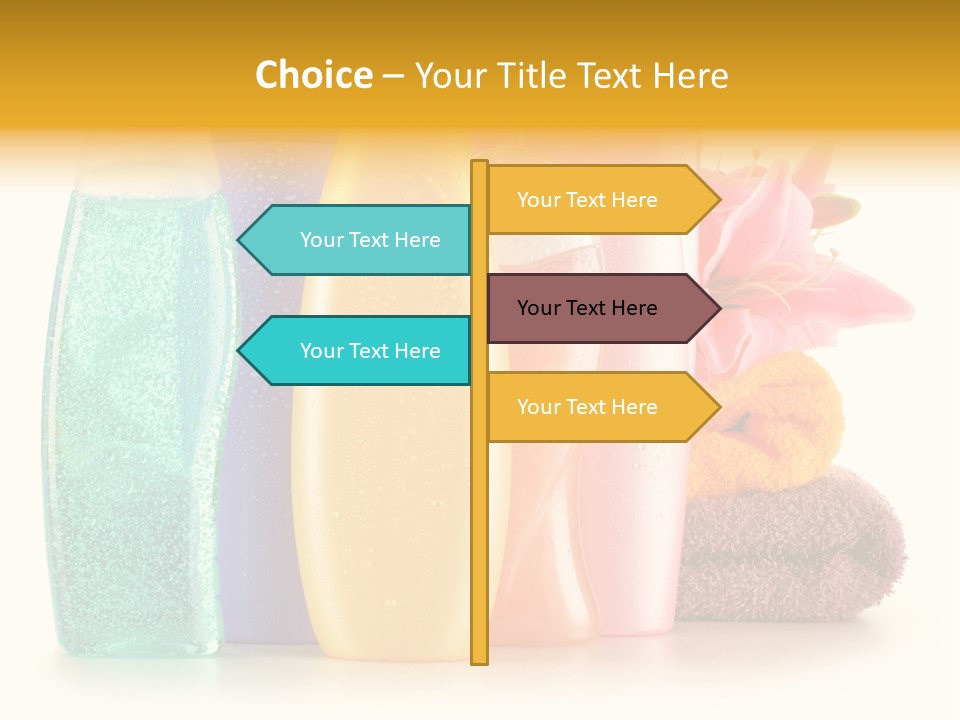 Choice – Your Title Text Here

Your Text Here

Your Text Here

Your Text Here

Your Text Here

Your Text Here